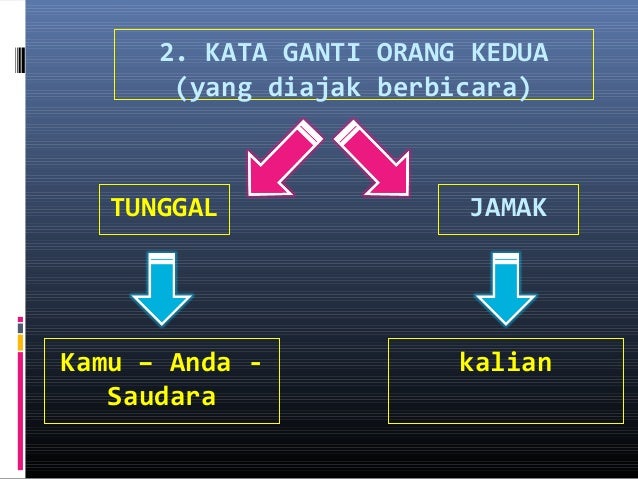 2. KATA GANTI ORANG KEDUA
(yang diajak berbicara)

TUNGGAL

JAMAK

Kamu – Anda - Saudara

kalian